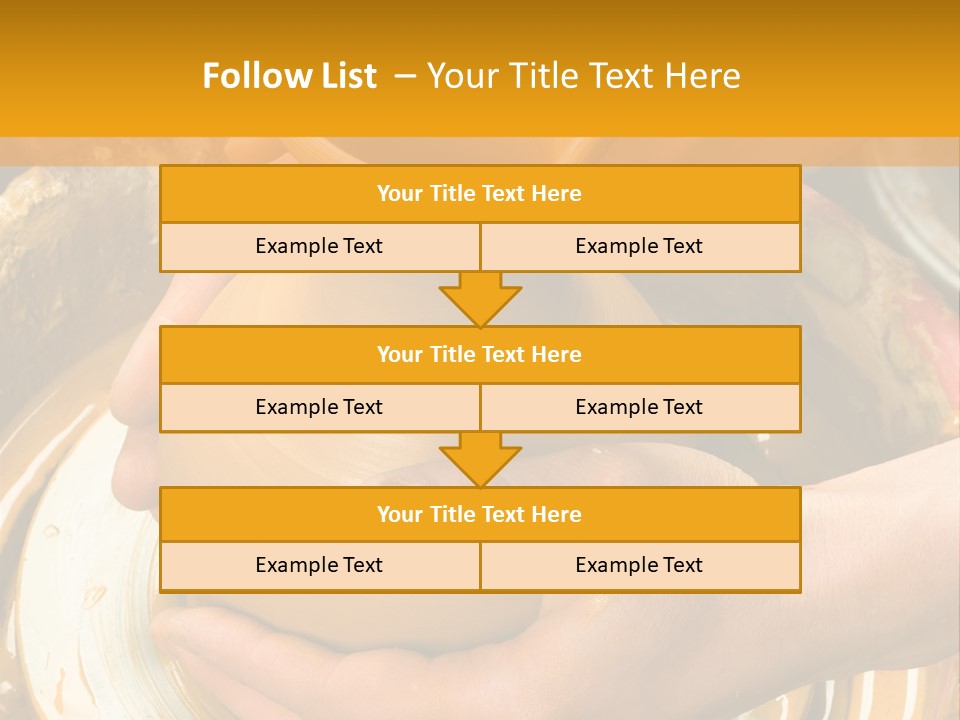 Follow List – Your Title Text Here

| Your Title Text Here | |
|---|---|
| Example Text | Example Text |

| Your Title Text Here | |
|---|---|
| Example Text | Example Text |

| Your Title Text Here | |
|---|---|
| Example Text | Example Text |